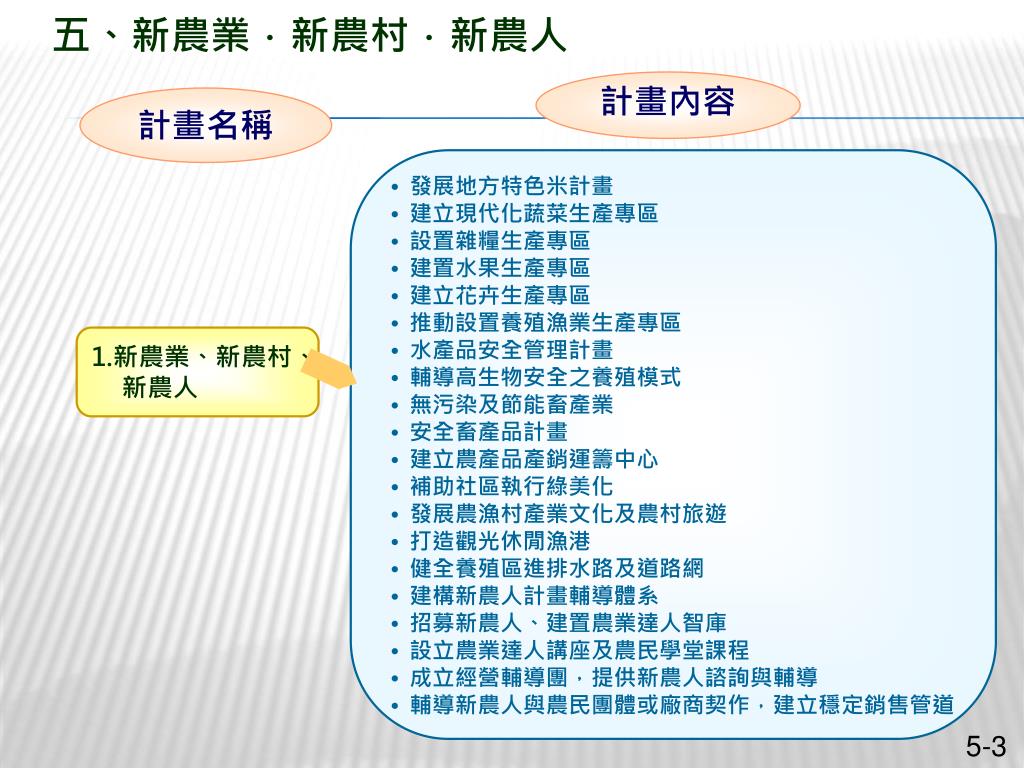 五、新農業．新農村．新農人

計畫名稱

計畫內容

1.新農業、新農村、新農人

• 發展地方特色米計畫
• 建立現代化蔬菜生產專區
• 設置雜糧生產專區
• 建置水果生產專區
• 建立花卉生產專區
• 推動設置養殖漁業生產專區
• 水產品安全管理計畫
• 輔導高生物安全之養殖模式
• 無污染及節能畜產業
• 安全畜產品計畫
• 建立農產品產銷運籌中心
• 補助社區執行綠美化
• 發展農漁村產業文化及農村旅遊
• 打造觀光休閒漁港
• 健全養殖區進排水路及道路網
• 建構新農人計畫輔導體系
• 招募新農人、建置農業達人智庫
• 設立農業達人講座及農民學堂課程
• 成立經營輔導團，提供新農人諮詢與輔導
• 輔導新農人與農民團體或廠商契作，建立穩定銷售管道

5-3